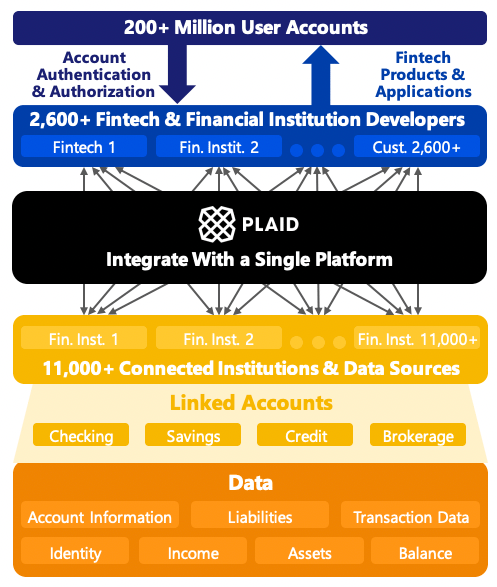 200+ Million User Accounts

Account Authentication & Authorization

Fintech Products & Applications

2,600+ Fintech & Financial Institution Developers

Fintech 1

Fin. Instit. 2

Cust. 2,600+

PLAID

Integrate With a Single Platform

Fin. Inst. 1

Fin. Inst. 2

Fin. Inst. 11,000+

11,000+ Connected Institutions & Data Sources

Linked Accounts

Checking

Savings

Credit

Brokerage

Data

Account Information

Liabilities

Transaction Data

Identity

Income

Assets

Balance